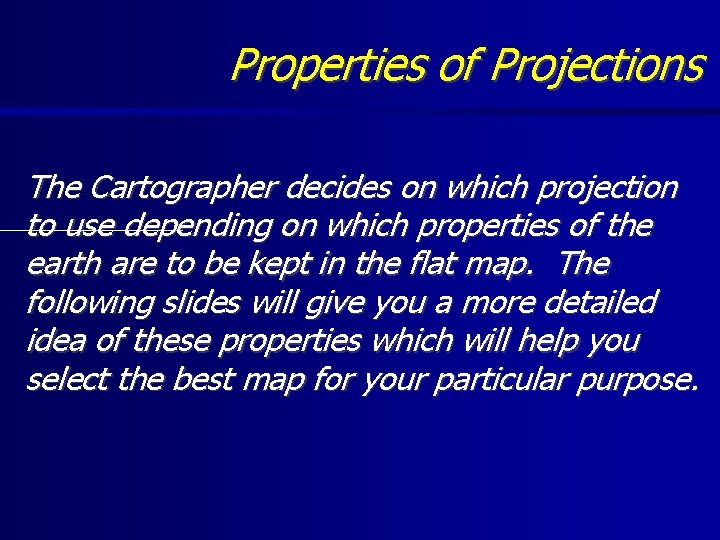 Properties of Projections

The Cartographer decides on which projection to use depending on which properties of the earth are to be kept in the flat map. The following slides will give you a more detailed idea of these properties which will help you select the best map for your particular purpose.